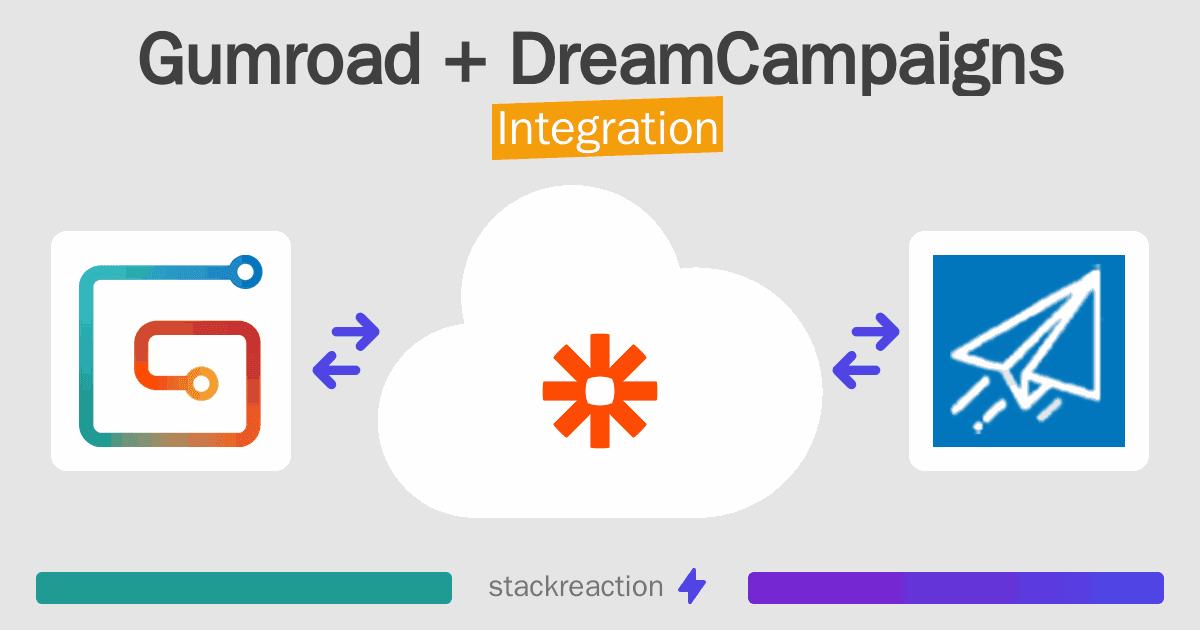 Gumroad + DreamCampaigns
Integration

stackreaction